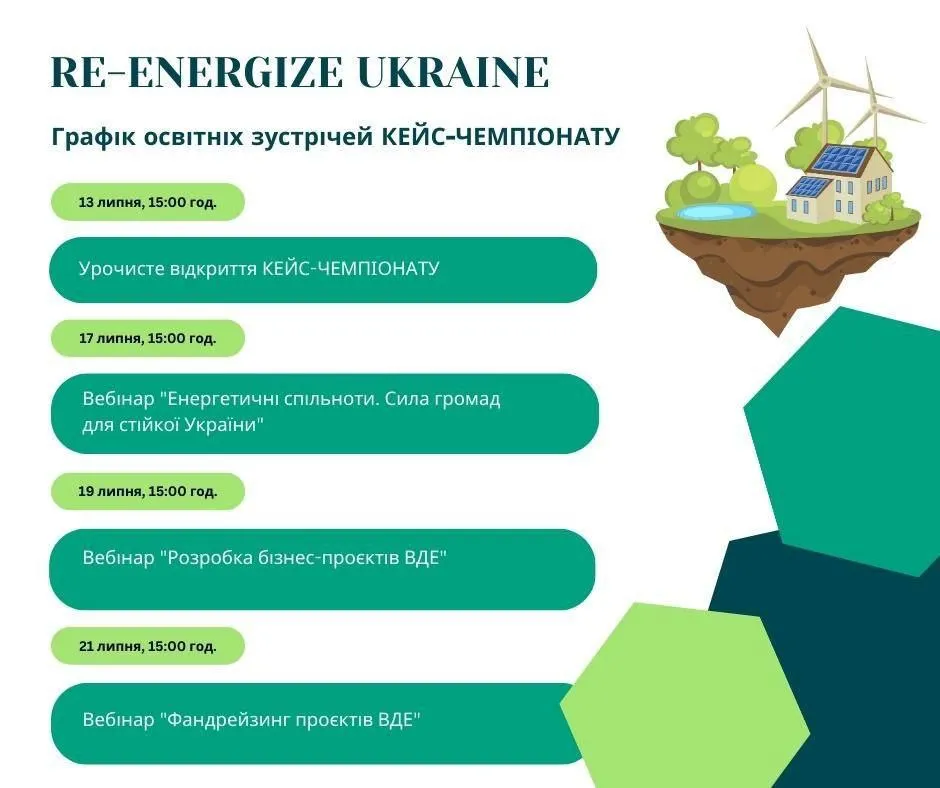 RE-ENERGIZE UKRAINE

Графік освітніх зустрічей КЕЙС-ЧЕМПІОНАТУ

13 липня, 15:00 год.

Урочисте відкриття КЕЙС-ЧЕМПІОНАТУ

17 липня, 15:00 год.

Вебінар "Енергетичні спільноти. Сила громад для стійкої України"

19 липня, 15:00 год.

Вебінар "Розробка бізнес-проєктів ВДЕ"

21 липня, 15:00 год.

Вебінар "Фандрейзинг проєктів ВДЕ"